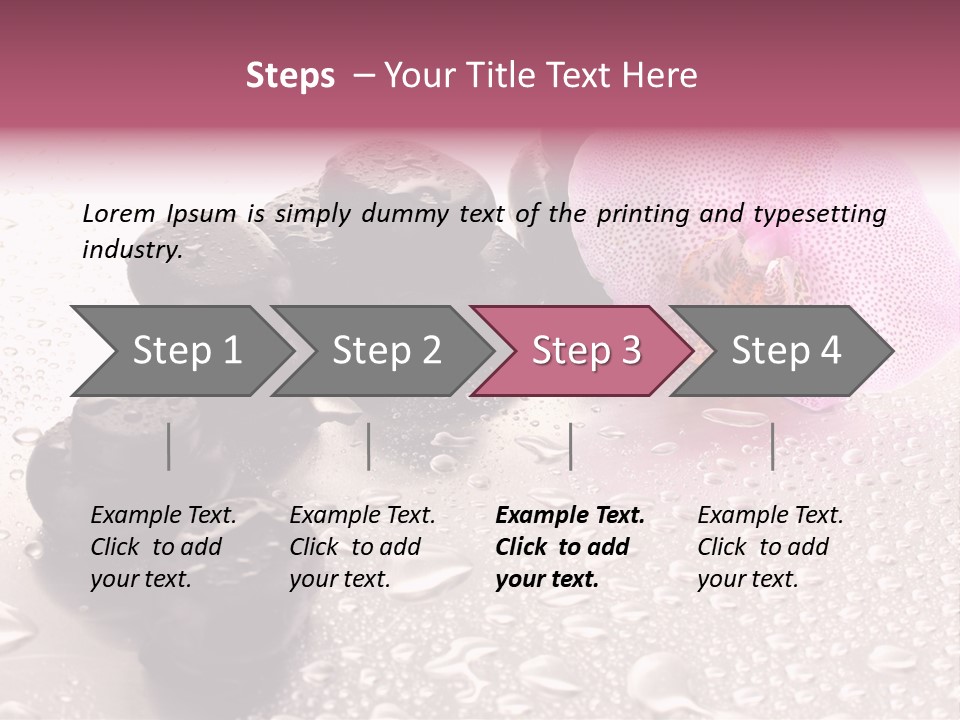 Steps – Your Title Text Here

Lorem Ipsum is simply dummy text of the printing and typesetting industry.

Step 1

Step 2

Step 3

Step 4

Example Text. Click to add your text.

Example Text. Click to add your text.

Example Text. Click to add your text.

Example Text. Click to add your text.